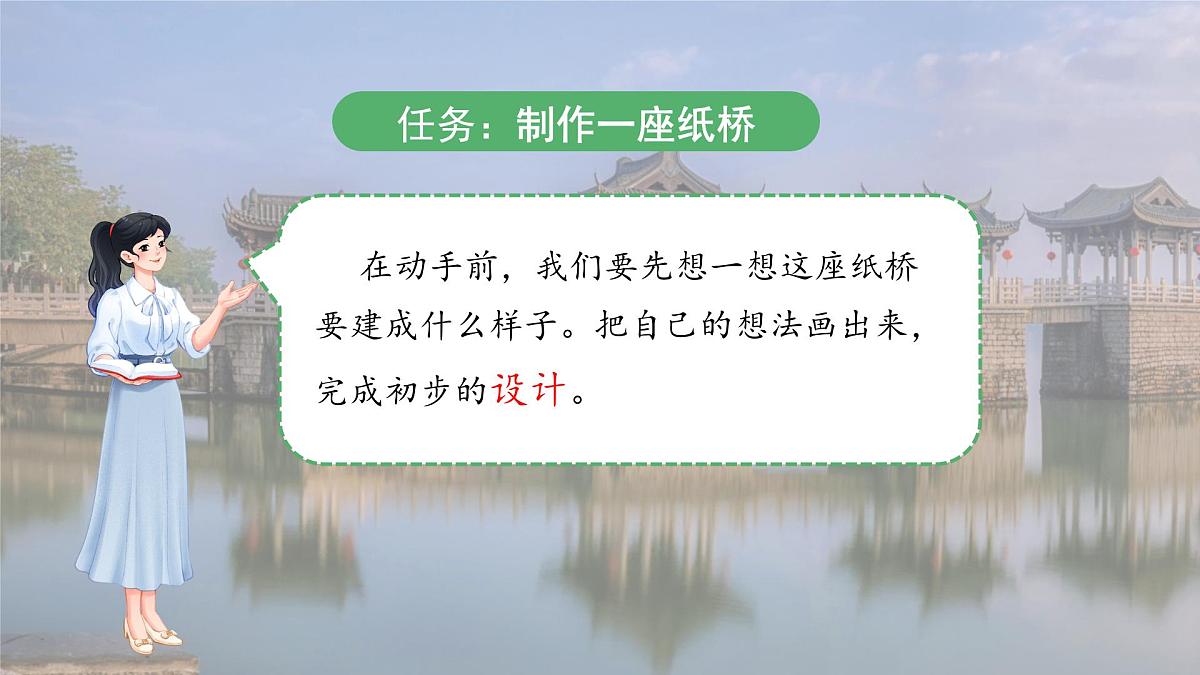 任务：制作一座纸桥

在动手前，我们要先想一想这座纸桥要建成什么样子。把自己的想法画出来，完成初步的设计。